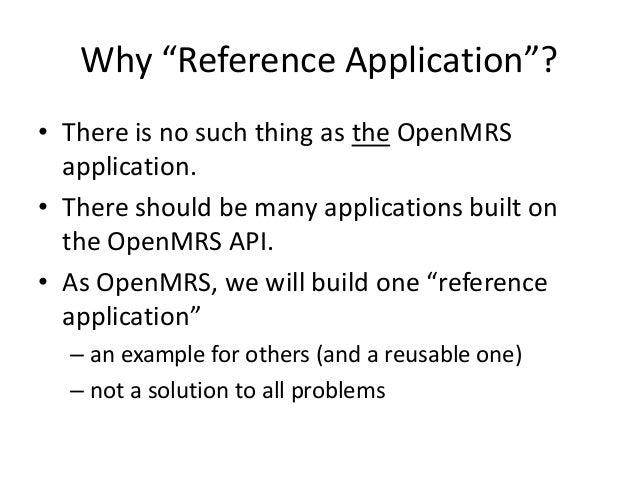 Why “Reference Application”?

• There is no such thing as the OpenMRS application.
• There should be many applications built on the OpenMRS API.
• As OpenMRS, we will build one “reference application”
– an example for others (and a reusable one)
– not a solution to all problems